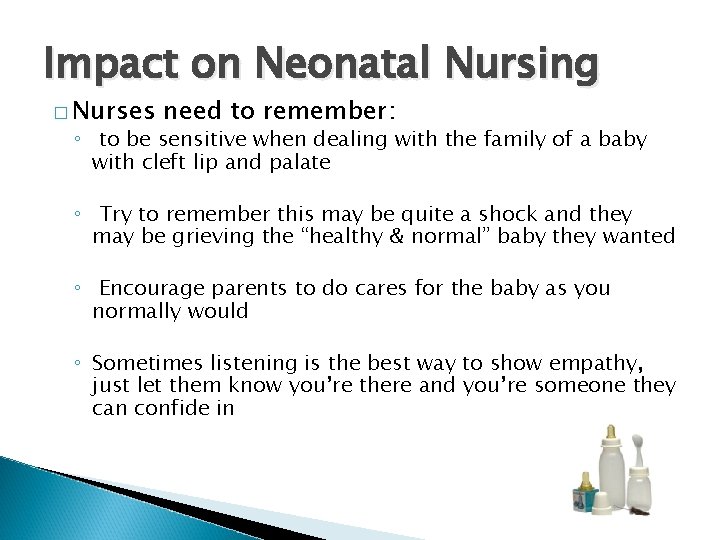 Impact on Neonatal Nursing

□ Nurses need to remember:

◦ to be sensitive when dealing with the family of a baby with cleft lip and palate

◦ Try to remember this may be quite a shock and they may be grieving the “healthy & normal” baby they wanted

◦ Encourage parents to do cares for the baby as you normally would

◦ Sometimes listening is the best way to show empathy, just let them know you’re there and you’re someone they can confide in